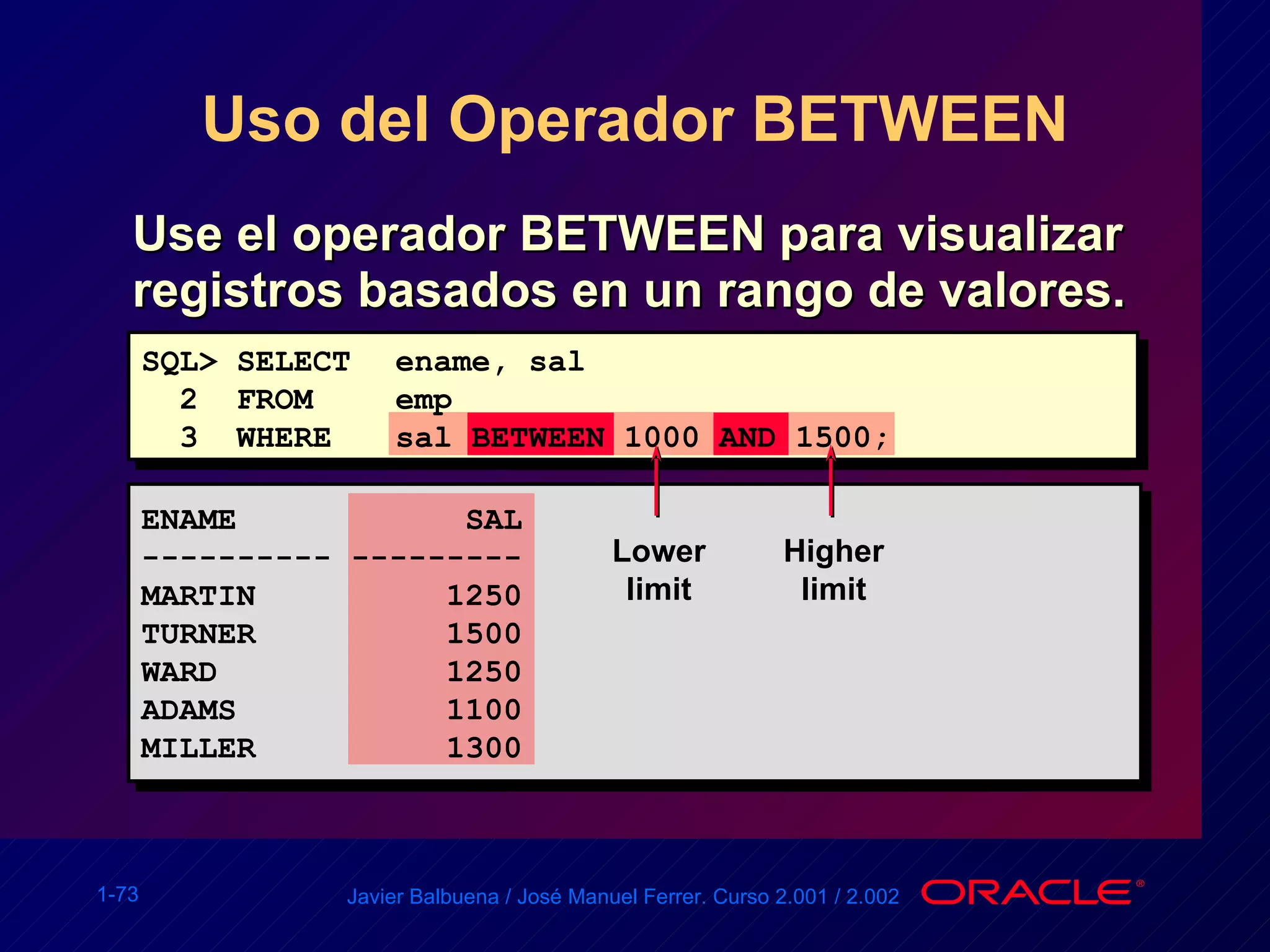 Uso del Operador BETWEEN

Use el operador BETWEEN para visualizar registros basados en un rango de valores.

SQL> SELECT ename, sal
2 FROM emp
3 WHERE sal BETWEEN 1000 AND 1500;

| ENAME | SAL |
|---|---|
| ---------- | --------- |
| MARTIN | 1250 |
| TURNER | 1500 |
| WARD | 1250 |
| ADAMS | 1100 |
| MILLER | 1300 |

Lower limit

Higher limit

1-73

Javier Balbuena / José Manuel Ferrer. Curso 2.001 / 2.002

ORACLE®